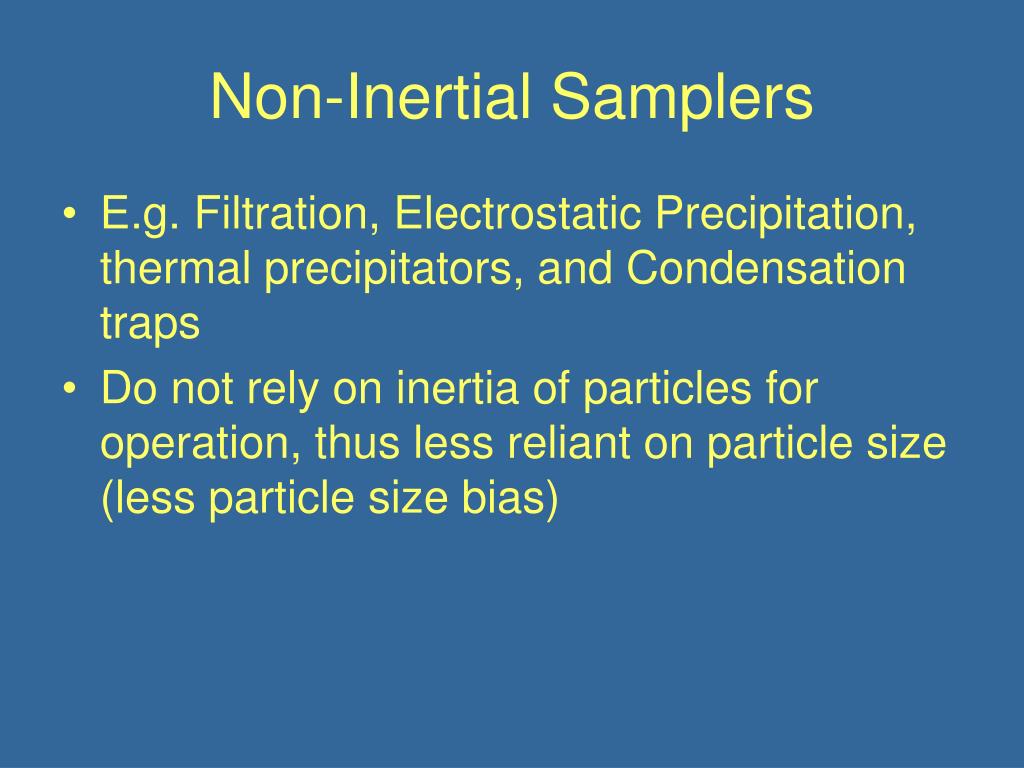 Non-Inertial Samplers

• E.g. Filtration, Electrostatic Precipitation, thermal precipitators, and Condensation traps
• Do not rely on inertia of particles for operation, thus less reliant on particle size (less particle size bias)